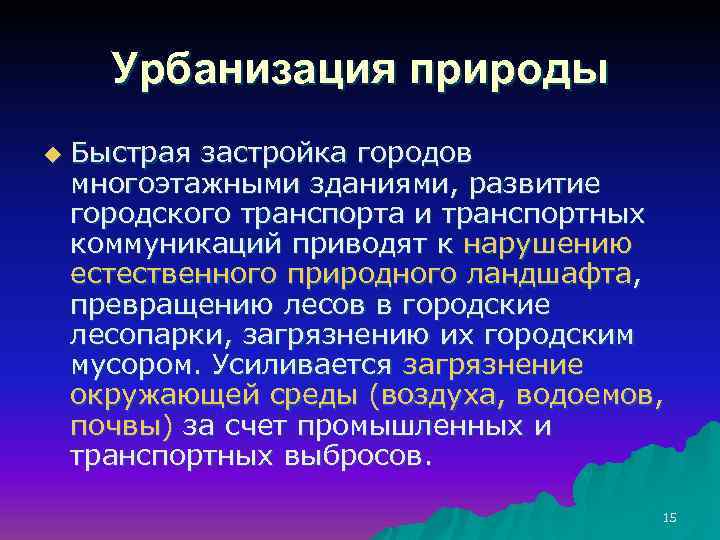 Урбанизация природы

Быстрая застройка городов многоэтажными зданиями, развитие городского транспорта и транспортных коммуникаций приводят к нарушению естественного природного ландшафта, превращению лесов в городские лесопарки, загрязнению их городским мусором. Усиливается загрязнение окружающей среды (воздуха, водоемов, почвы) за счет промышленных и транспортных выбросов.

15